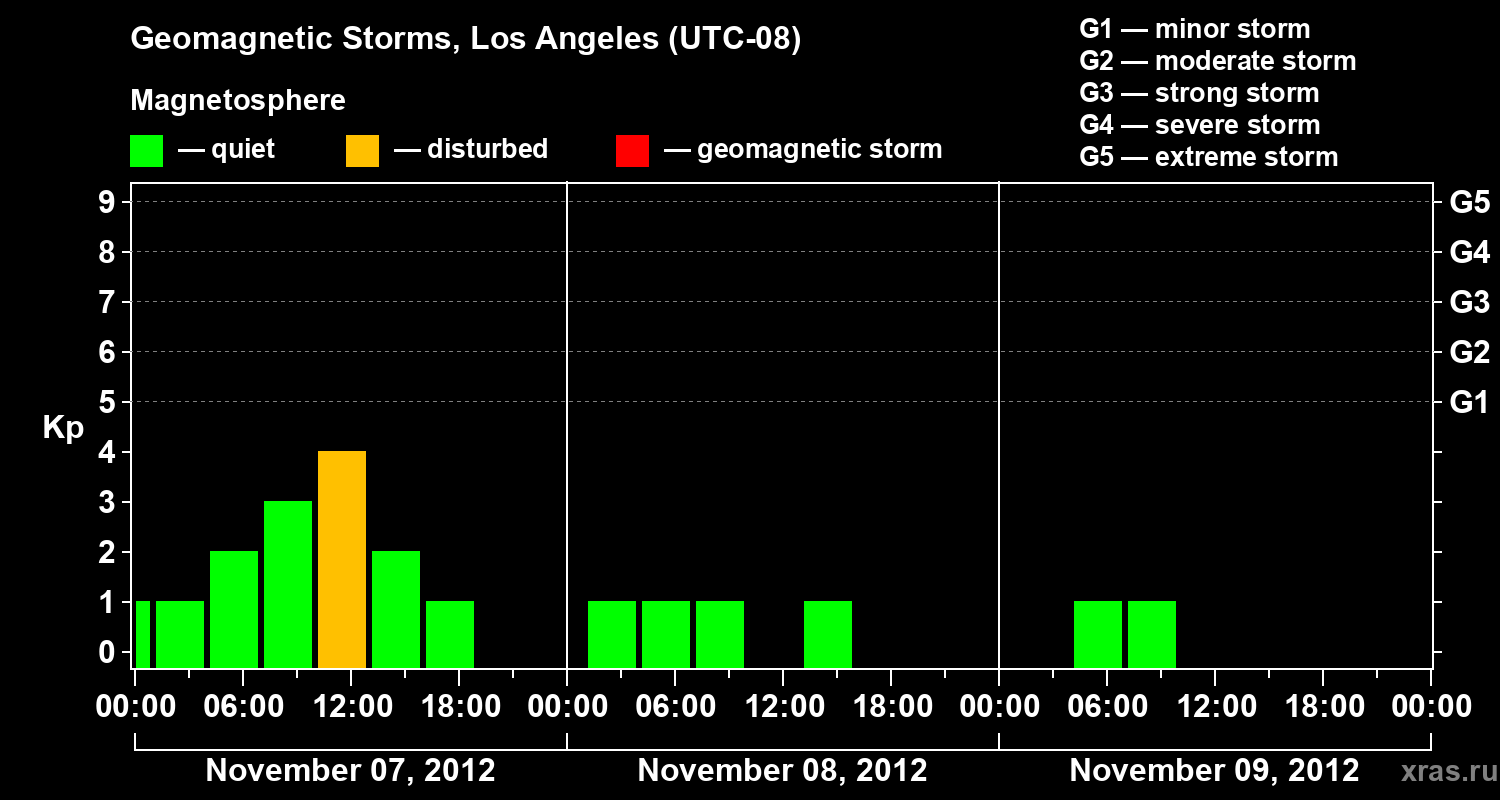 Geomagnetic Storms, Los Angeles (UTC-08)

Magnetosphere

— quiet — disturbed — geomagnetic storm

G1 — minor storm
G2 — moderate storm
G3 — strong storm
G4 — severe storm
G5 — extreme storm

Kp

9 8 7 6 5 4 3 2 1 0

G5 G4 G3 G2 G1

00:00 06:00 12:00 18:00 00:00 06:00 12:00 18:00 00:00 06:00 12:00 18:00 00:00

November 07, 2012 November 08, 2012 November 09, 2012

xras.ru